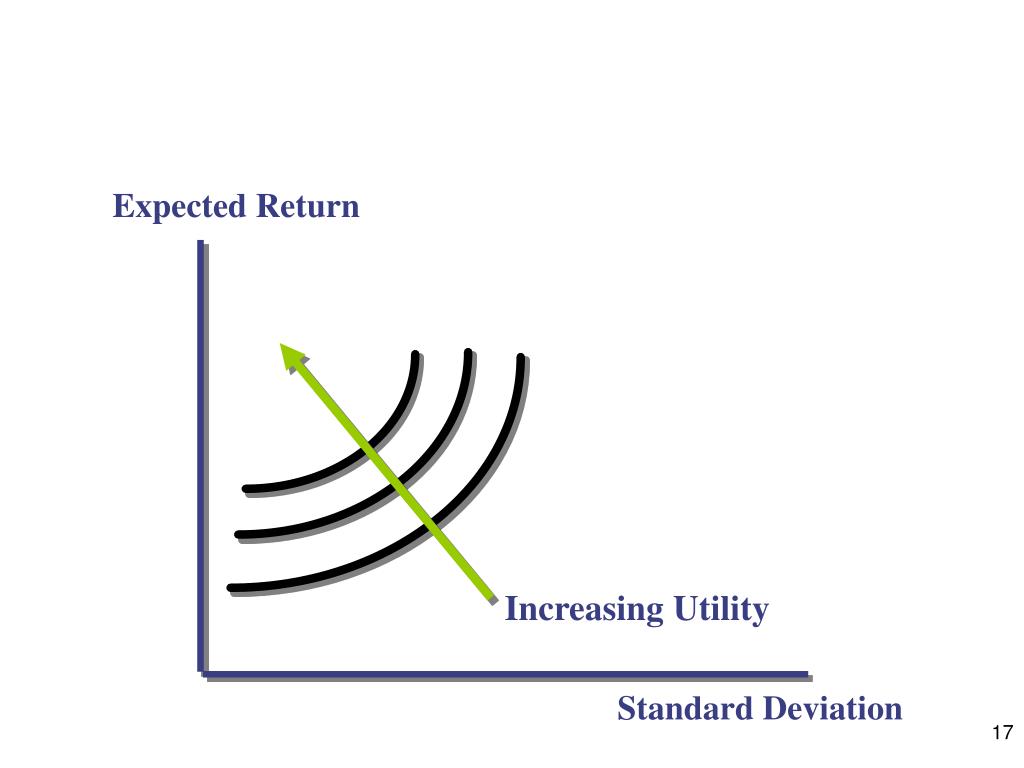 Expected Return

Increasing Utility

Standard Deviation

17